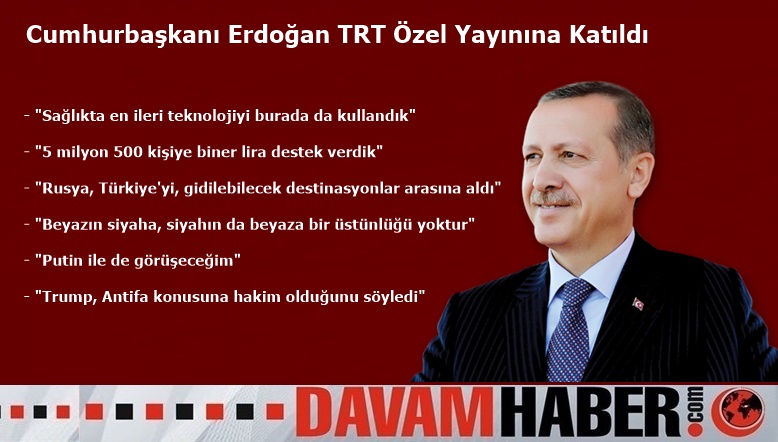 Cumhurbaşkanı Erdoğan TRT Özel Yayınına Katıldı

- "Sağlıkta en ileri teknolojiyi burada da kullandık"

- "5 milyon 500 kişiye biner lira destek verdik"

- "Rusya, Türkiye'yi, gidilebilecek destinasyonlar arasına aldı"

- "Beyazın siyaha, siyahın da beyaza bir üstünlüğü yoktur"

- "Putin ile de görüşeceğim"

- "Trump, Antifa konusuna hakim olduğunu söyledi"

DAVAMHABER.com